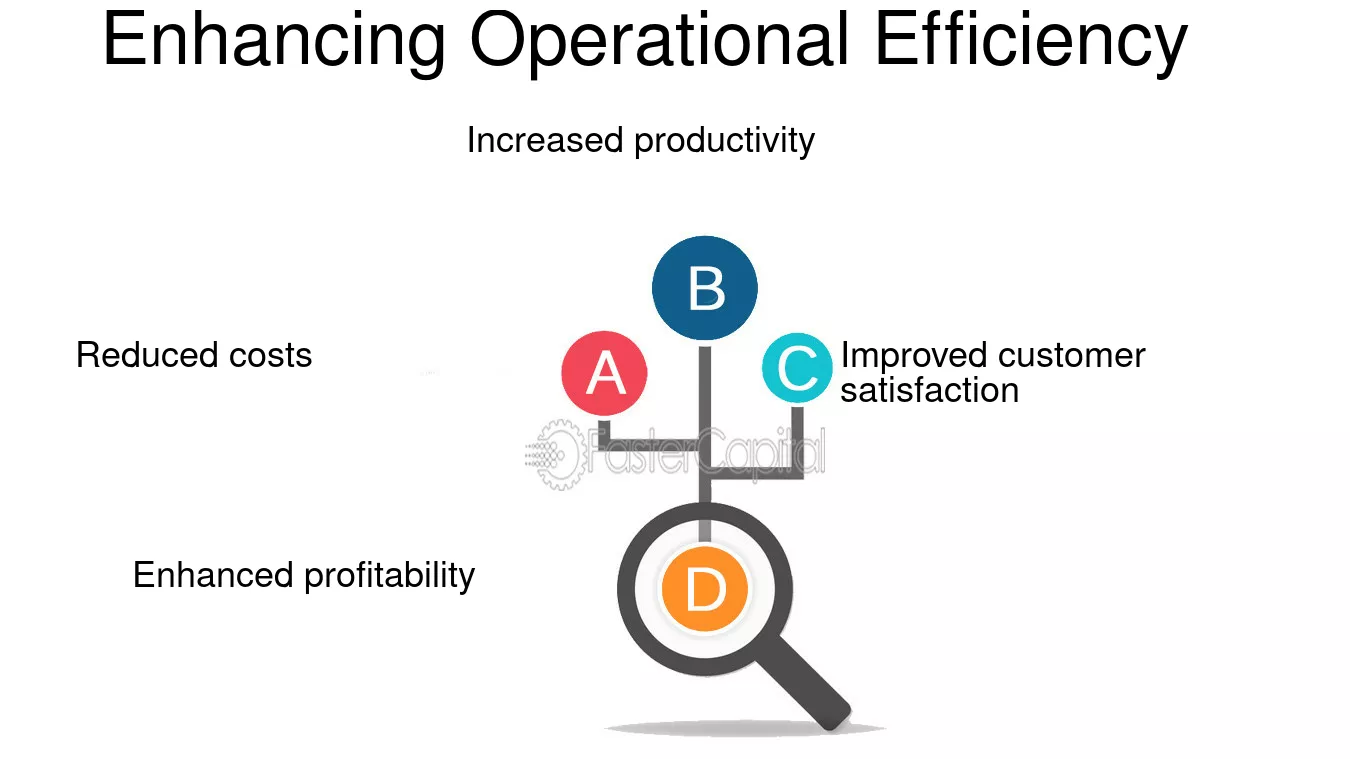 Enhancing Operational Efficiency

Increased productivity

B

Reduced costs

A

C

Improved customer satisfaction

FasterCapital

Enhanced profitability

D